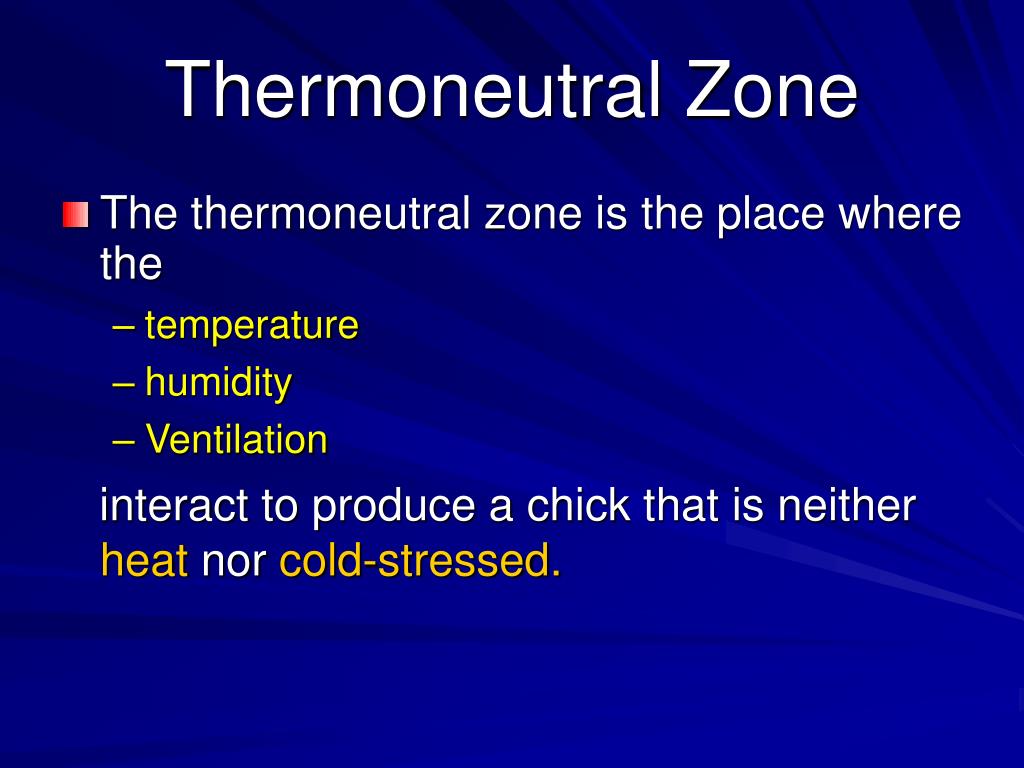 Thermoneutral Zone

The thermoneutral zone is the place where the

– temperature
– humidity
– Ventilation

interact to produce a chick that is neither heat nor cold-stressed.